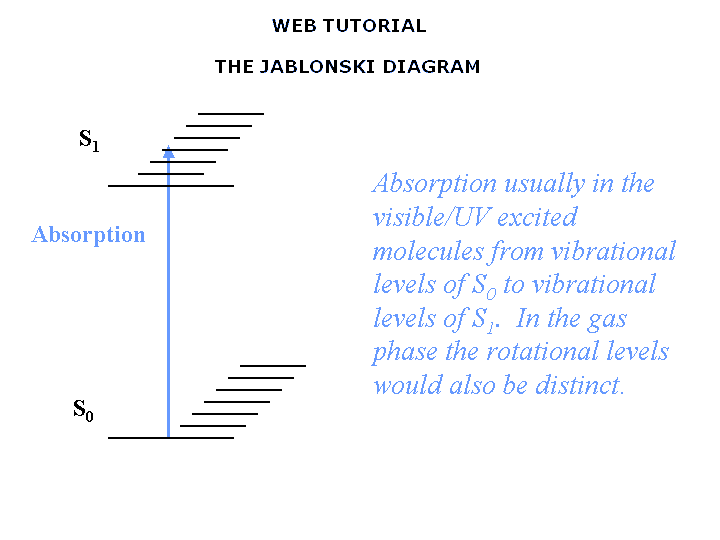 WEB TUTORIAL

THE JABLONSKI DIAGRAM

$S_1$

Absorption

$S_0$

Absorption usually in the visible/UV excited molecules from vibrational levels of $S_0$ to vibrational levels of $S_1$. In the gas phase the rotational levels would also be distinct.